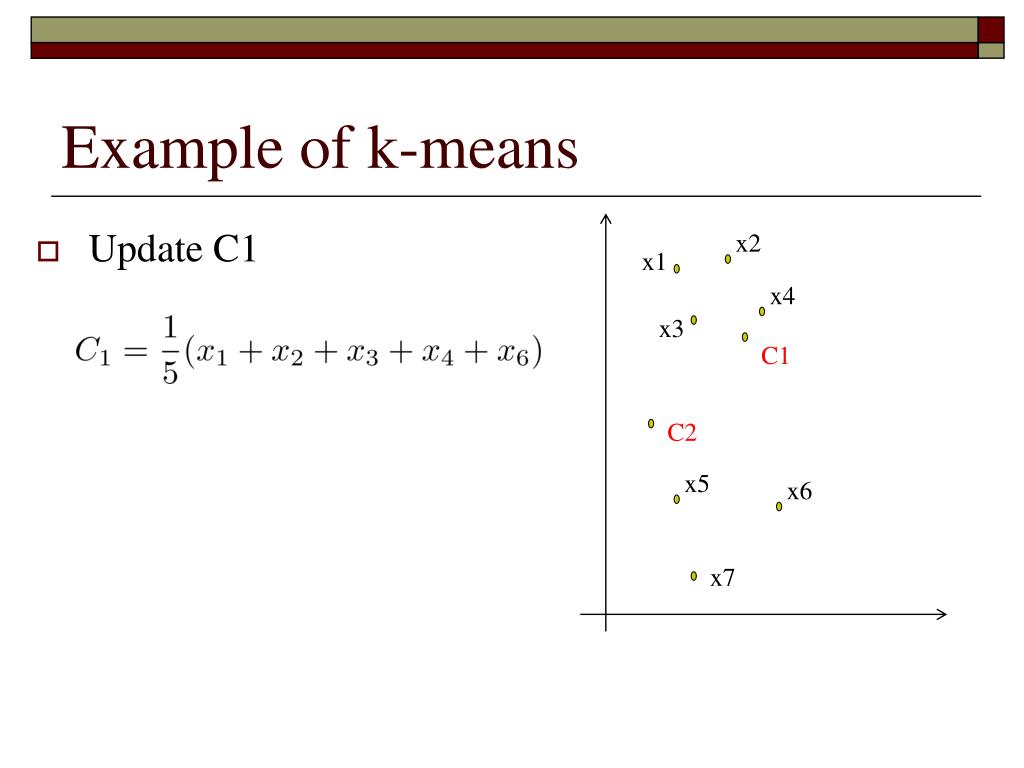 Example of k-means

Update C1

$C_1 = \frac{1}{5}(x_1 + x_2 + x_3 + x_4 + x_6)$

x1
x2
x4
x3
C1
C2
x5
x6
x7